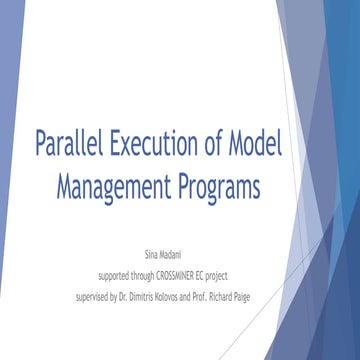 Parallel Execution of Model Management Programs

Sina Madani

supported through CROSSMINER EC project

supervised by Dr. Dimitris Kolovos and Prof. Richard Paige